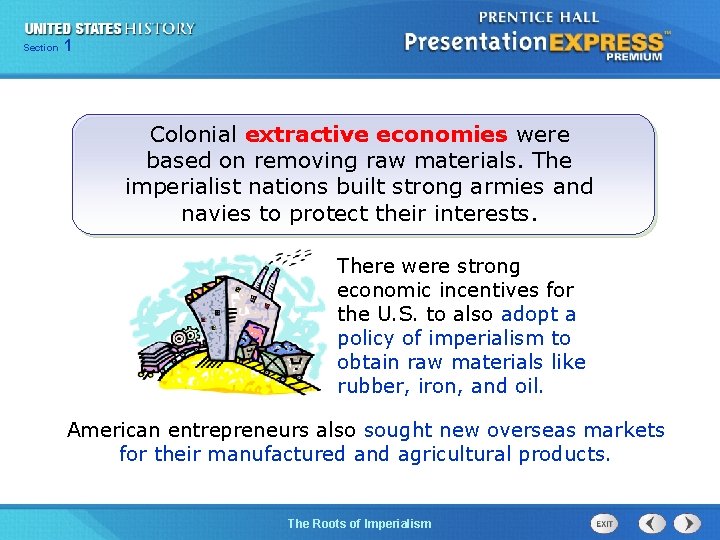 UNITED STATES HISTORY
Section 1

PRENTICE HALL
PresentationEXPRESS™
PREMIUM

Colonial extractive economies were based on removing raw materials. The imperialist nations built strong armies and navies to protect their interests.

There were strong economic incentives for the U.S. to also adopt a policy of imperialism to obtain raw materials like rubber, iron, and oil.

American entrepreneurs also sought new overseas markets for their manufactured and agricultural products.

The Roots of Imperialism

EXIT